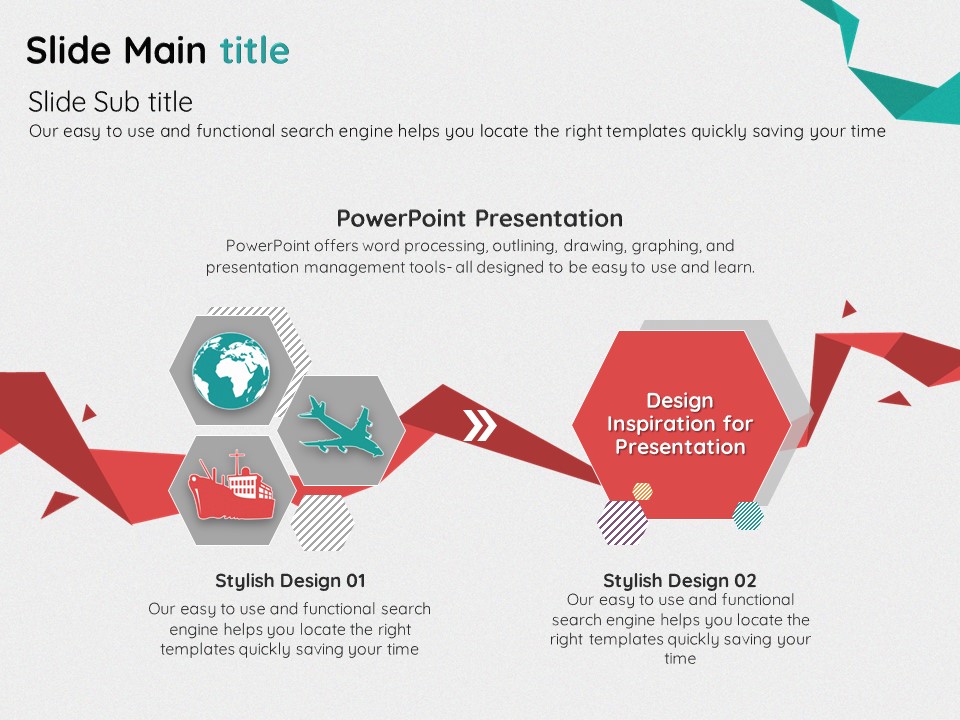 Slide Main title

Slide Sub title

Our easy to use and functional search engine helps you locate the right templates quickly saving your time

PowerPoint Presentation

PowerPoint offers word processing, outlining, drawing, graphing, and presentation management tools- all designed to be easy to use and learn.

Design Inspiration for Presentation

Stylish Design 01

Our easy to use and functional search engine helps you locate the right templates quickly saving your time

Stylish Design 02

Our easy to use and functional search engine helps you locate the right templates quickly saving your time